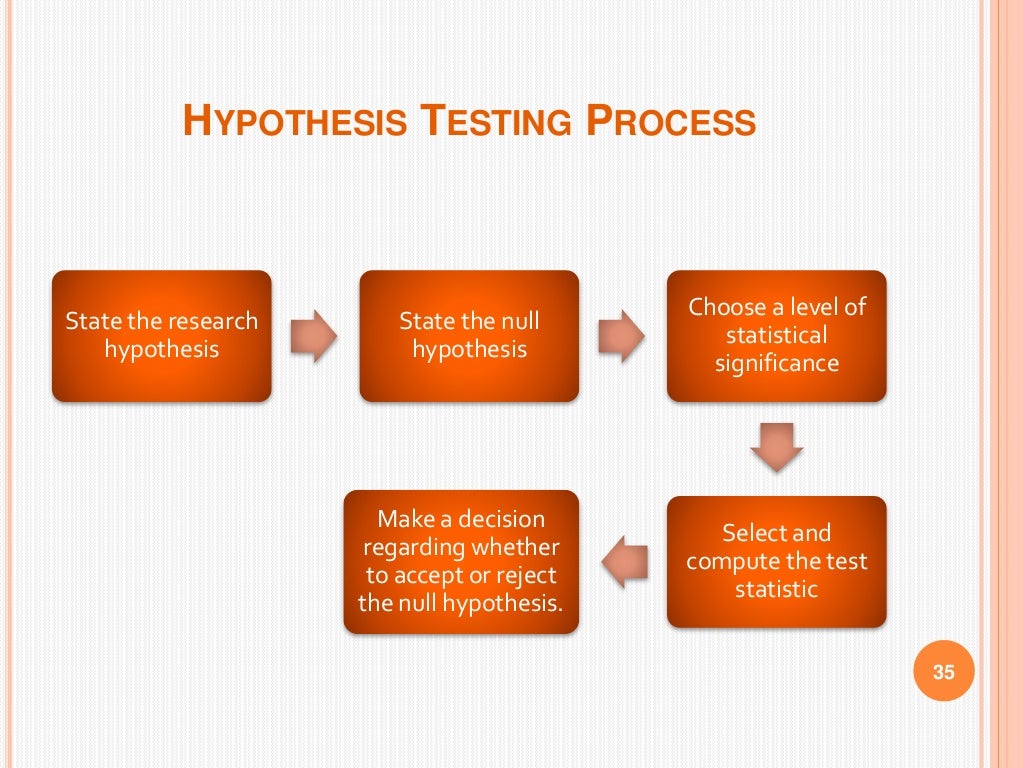 HYPOTHESIS TESTING PROCESS

State the research hypothesis

State the null hypothesis

Choose a level of statistical significance

Select and compute the test statistic

Make a decision regarding whether to accept or reject the null hypothesis.

35